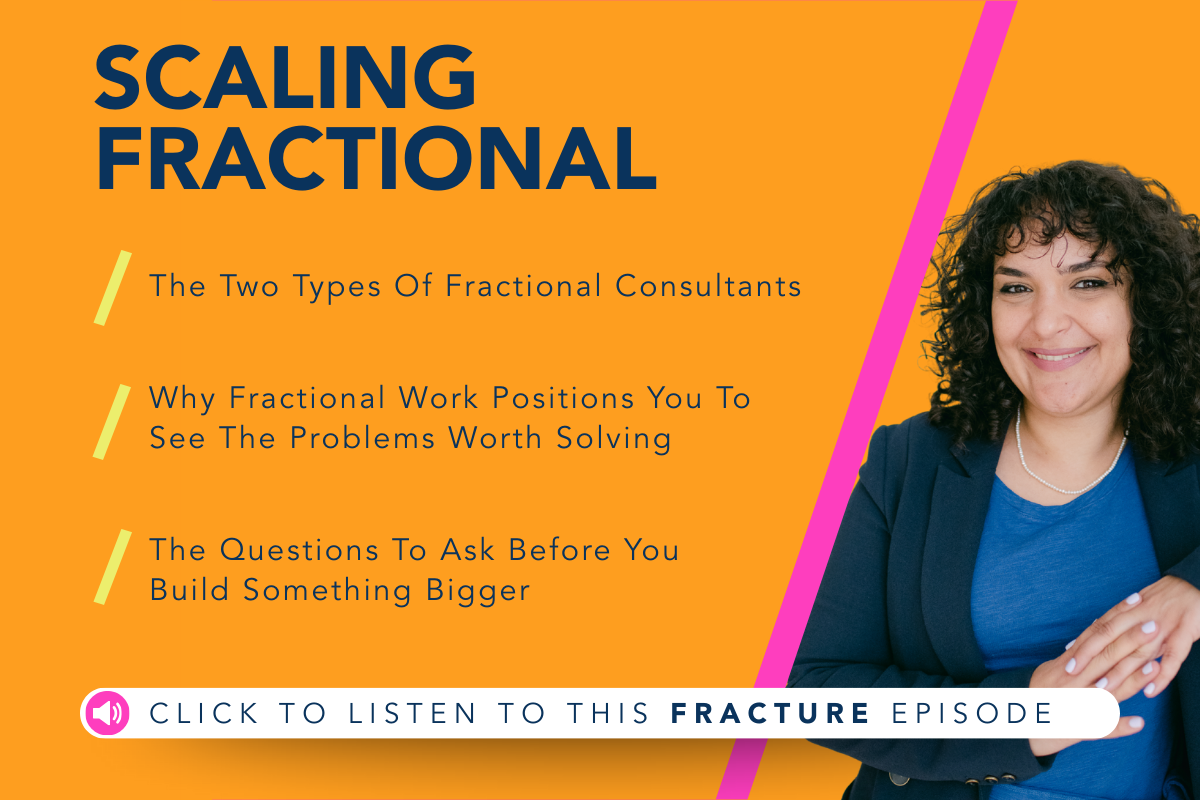 SCALING FRACTIONAL

The Two Types Of Fractional Consultants

Why Fractional Work Positions You To See The Problems Worth Solving

The Questions To Ask Before You Build Something Bigger

CLICK TO LISTEN TO THIS FRACTURE EPISODE